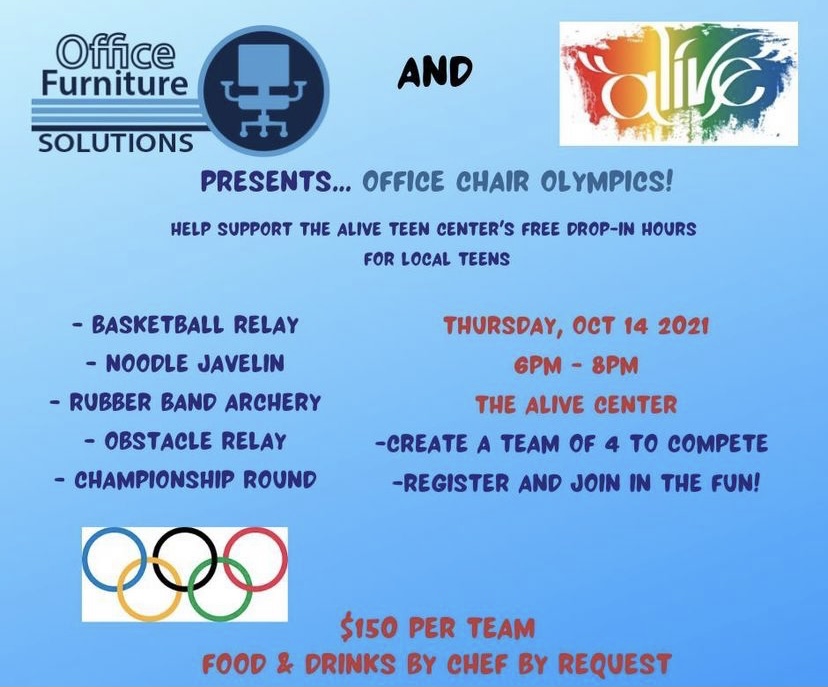 Office Furniture SOLUTIONS

AND

alive

PRESENTS... OFFICE CHAIR OLYMPICS!

HELP SUPPORT THE ALIVE TEEN CENTER'S FREE DROP-IN HOURS FOR LOCAL TEENS

- BASKETBALL RELAY
- NOODLE JAVELIN
- RUBBER BAND ARCHERY
- OBSTACLE RELAY
- CHAMPIONSHIP ROUND

THURSDAY, OCT 14 2021
6PM - 8PM
THE ALIVE CENTER
-CREATE A TEAM OF 4 TO COMPETE
-REGISTER AND JOIN IN THE FUN!

$150 PER TEAM
FOOD & DRINKS BY CHEF BY REQUEST